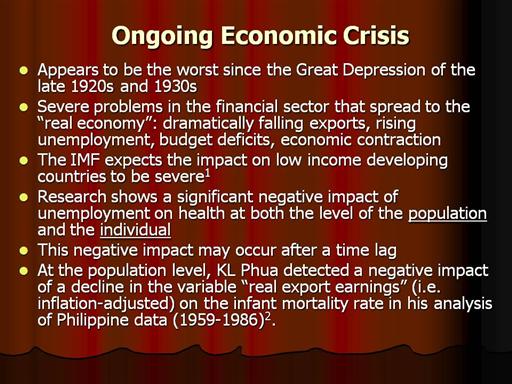 Ongoing Economic Crisis

- Appears to be the worst since the Great Depression of the late 1920s and 1930s
- Severe problems in the financial sector that spread to the “real economy”: dramatically falling exports, rising unemployment, budget deficits, economic contraction
- The IMF expects the impact on low income developing countries to be severe$^1$
- Research shows a significant negative impact of unemployment on health at both the level of the population and the individual
- This negative impact may occur after a time lag
- At the population level, KL Phua detected a negative impact of a decline in the variable “real export earnings” (i.e. inflation-adjusted) on the infant mortality rate in his analysis of Philippine data (1959-1986)$^2$.